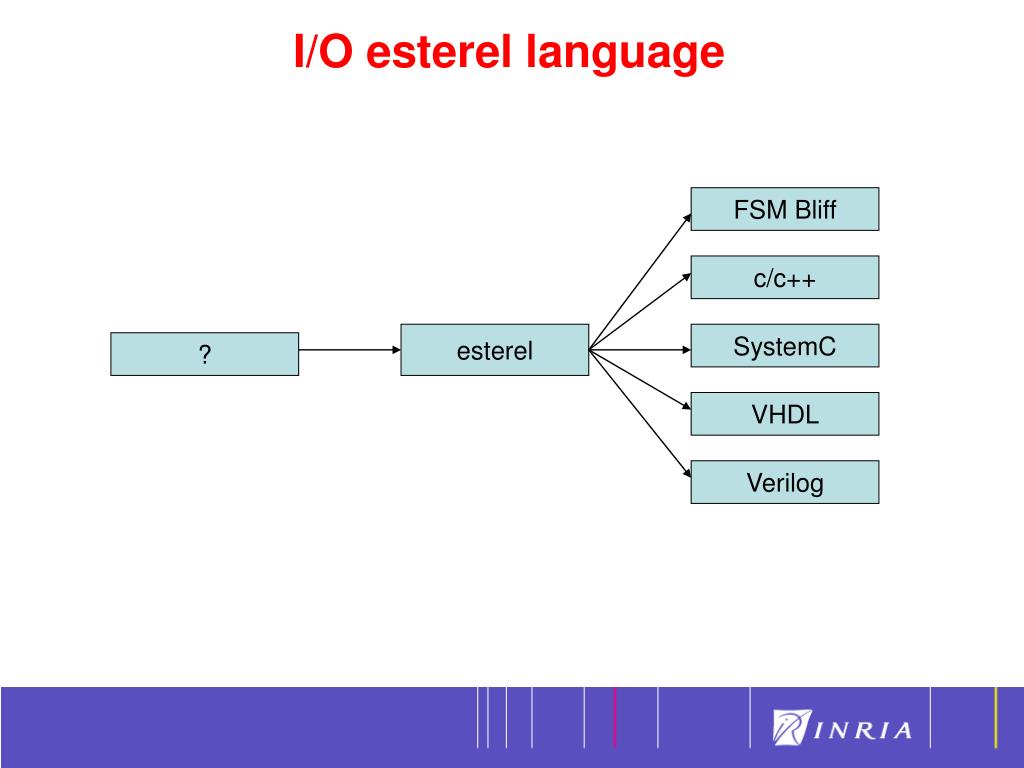 I/O esterel language

?

esterel

FSM Bliff

c/c++

SystemC

VHDL

Verilog

INRIA